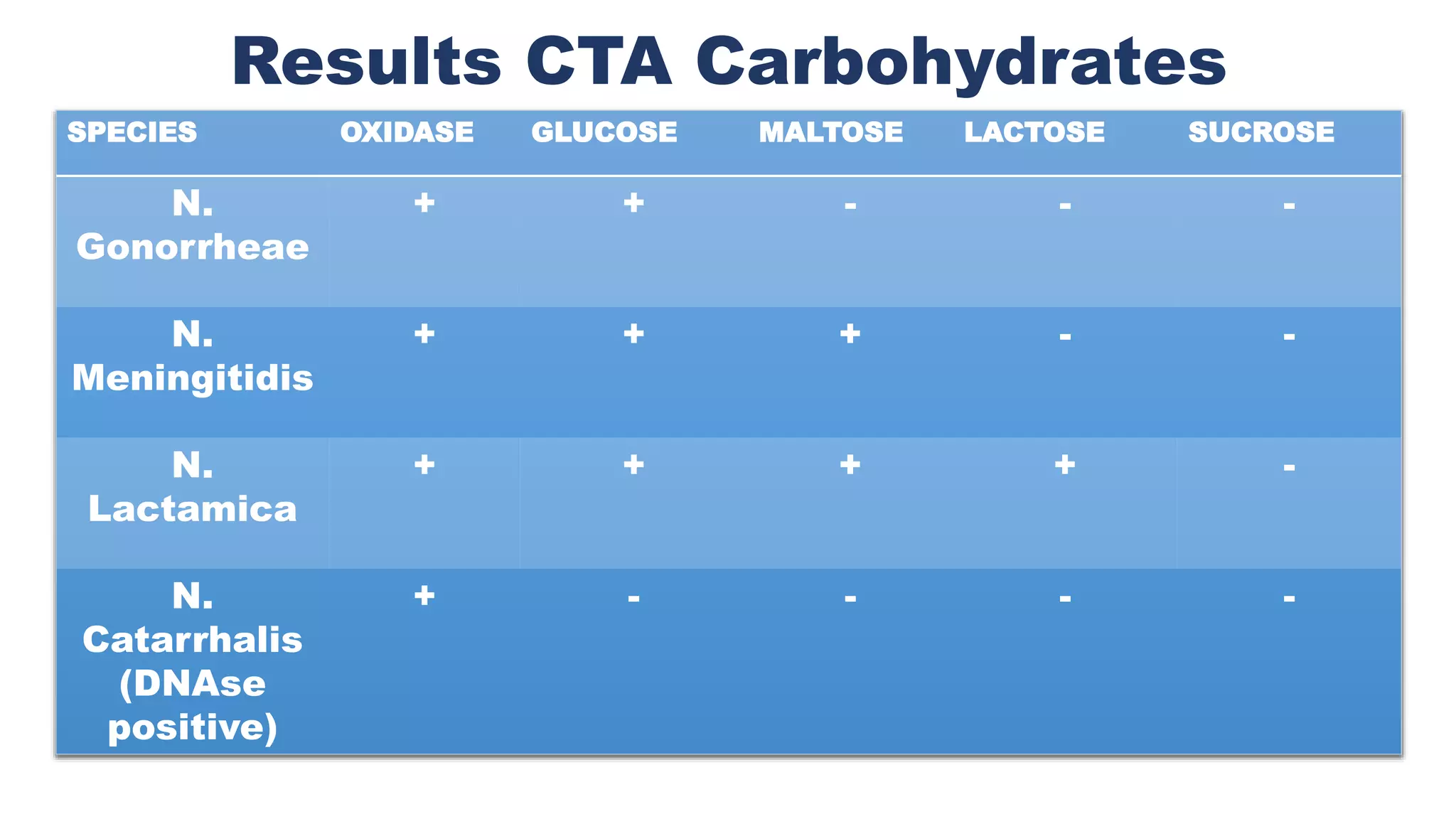 Results CTA Carbohydrates

| SPECIES | OXIDASE | GLUCOSE | MALTOSE | LACTOSE | SUCROSE |
|---|---|---|---|---|---|
| N. Gonorrheae | + | + | - | - | - |
| N. Meningitidis | + | + | + | - | - |
| N. Lactamica | + | + | + | + | - |
| N. Catarrhalis (DNAse positive) | + | - | - | - | - |